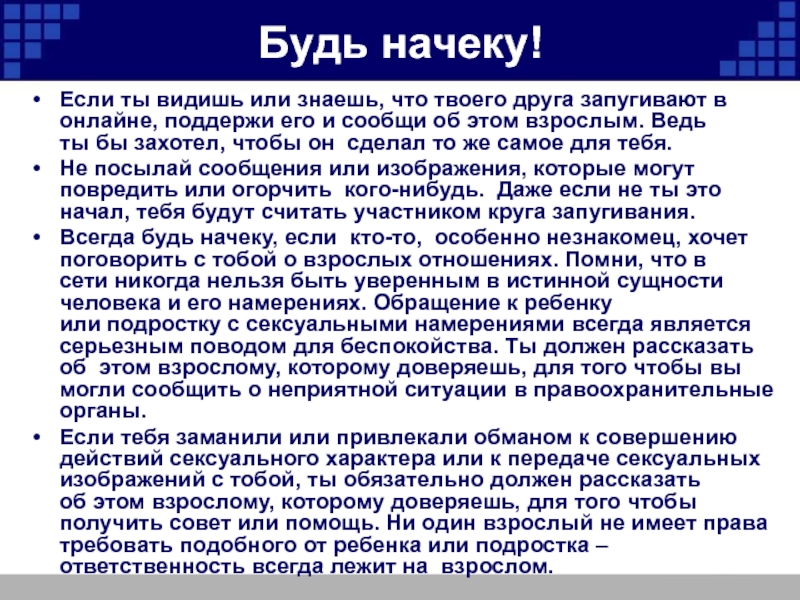 Будь начеку!

• Если ты видишь или знаешь, что твоего друга запугивают в онлайне, поддержи его и сообщи об этом взрослым. Ведь ты бы захотел, чтобы он сделал то же самое для тебя.
• Не посылай сообщения или изображения, которые могут повредить или огорчить кого-нибудь. Даже если не ты это начал, тебя будут считать участником круга запугивания.
• Всегда будь начеку, если кто-то, особенно незнакомец, хочет поговорить с тобой о взрослых отношениях. Помни, что в сети никогда нельзя быть уверенным в истинной сущности человека и его намерениях. Обращение к ребенку или подростку с сексуальными намерениями всегда является серьезным поводом для беспокойства. Ты должен рассказать об этом взрослому, которому доверяешь, для того чтобы вы могли сообщить о неприятной ситуации в правоохранительные органы.
• Если тебя заманили или привлекали обманом к совершению действий сексуального характера или к передаче сексуальных изображений с тобой, ты обязательно должен рассказать об этом взрослому, которому доверяешь, для того чтобы получить совет или помощь. Ни один взрослый не имеет права требовать подобного от ребенка или подростка – ответственность всегда лежит на взрослом.